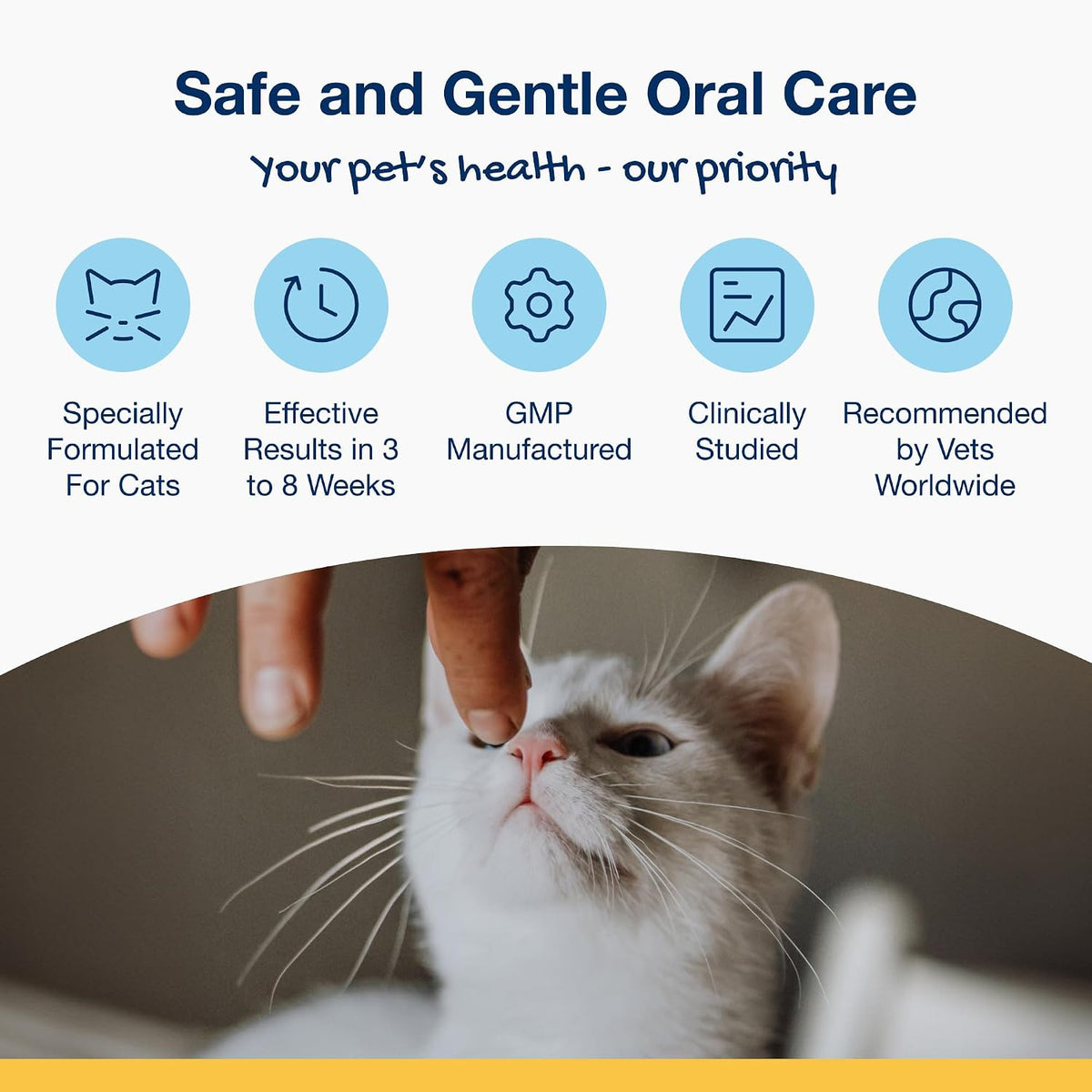 Safe and Gentle Oral Care

Your pet's health - our priority

Specially Formulated For Cats

Effective Results in 3 to 8 Weeks

GMP Manufactured

Clinically Studied

Recommended by Vets Worldwide